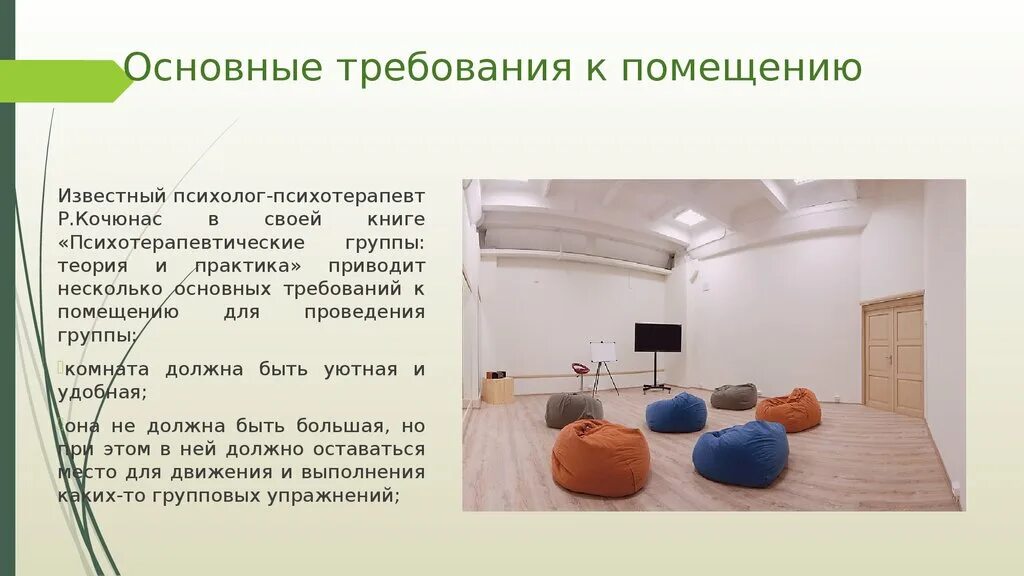 Основные требования к помещению

Известный психолог-психотерапевт Р.Кочюнас в своей книге «Психотерапевтические группы: теория и практика» приводит несколько основных требований к помещению для проведения группы:

комната должна быть уютная и удобная;

она не должна быть большая, но при этом в ней должно оставаться место для движения и выполнения каких-то групповых упражнений;